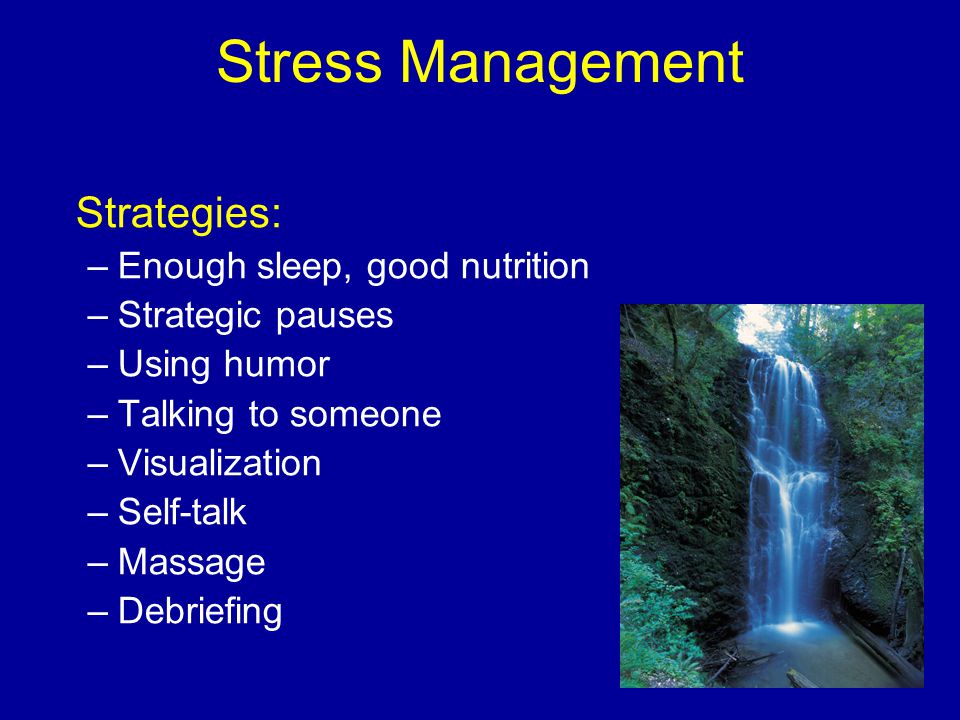 Stress Management

Strategies:
– Enough sleep, good nutrition
– Strategic pauses
– Using humor
– Talking to someone
– Visualization
– Self-talk
– Massage
– Debriefing